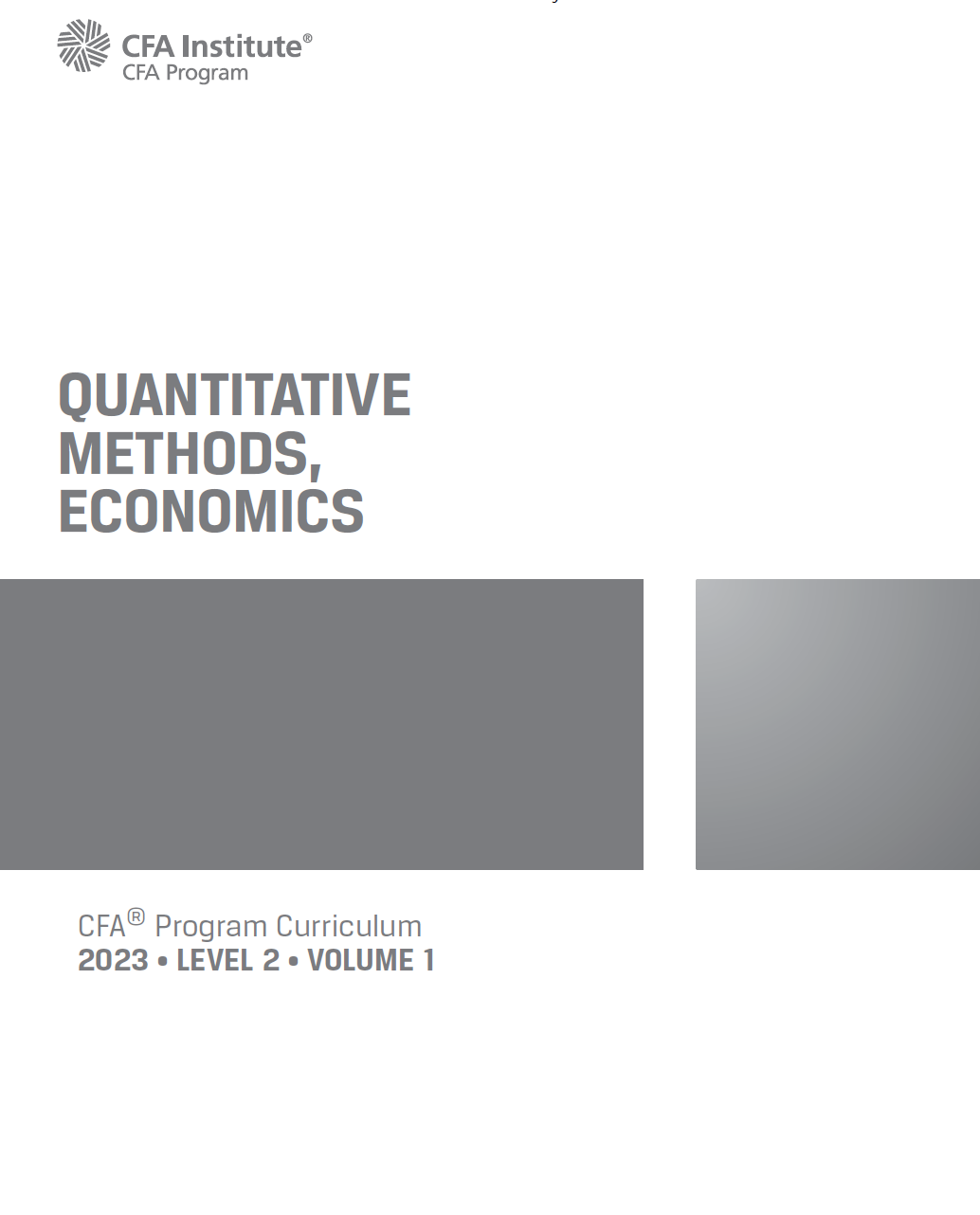 CFA Institute®
CFA Program

QUANTITATIVE METHODS, ECONOMICS

CFA® Program Curriculum
2023 • LEVEL 2 • VOLUME 1